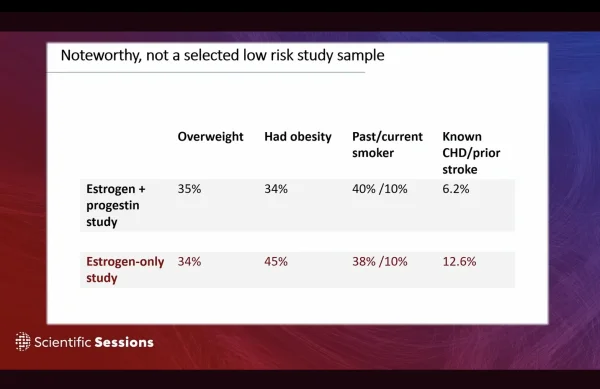 Noteworthy, not a selected low risk study sample

| | Overweight | Had obesity | Past/current smoker | Known CHD/prior stroke |
|---|---|---|---|---|
| Estrogen + progestin study | 35% | 34% | 40% /10% | 6.2% |
| Estrogen-only study | 34% | 45% | 38% /10% | 12.6% |

Scientific Sessions